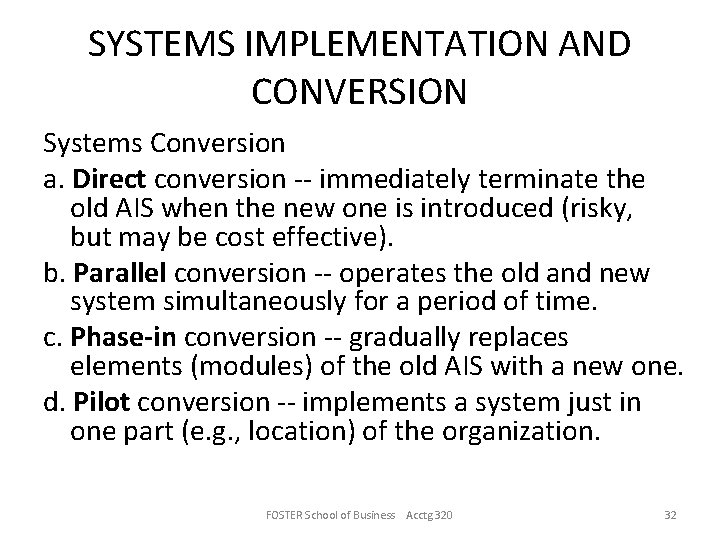 SYSTEMS IMPLEMENTATION AND CONVERSION

Systems Conversion

a. Direct conversion -- immediately terminate the old AIS when the new one is introduced (risky, but may be cost effective).

b. Parallel conversion -- operates the old and new system simultaneously for a period of time.

c. Phase-in conversion -- gradually replaces elements (modules) of the old AIS with a new one.

d. Pilot conversion -- implements a system just in one part (e.g., location) of the organization.

FOSTER School of Business Acctg 320

32